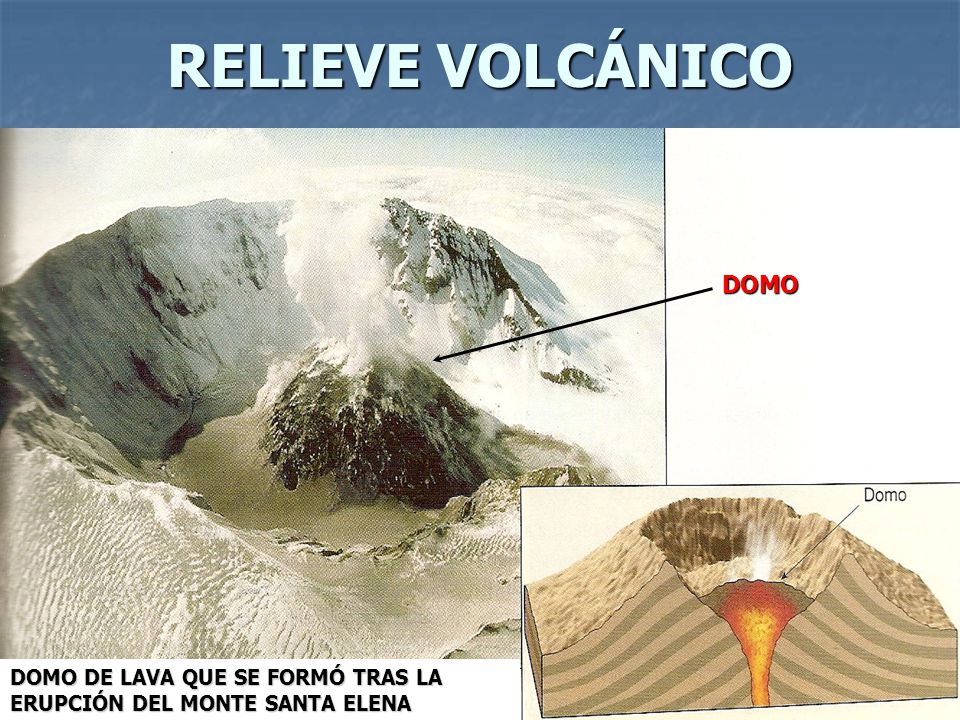 RELIEVE VOLCÁNICO

DOMO

Domo

DOMO DE LAVA QUE SE FORMÓ TRAS LA ERUPCIÓN DEL MONTE SANTA ELENA